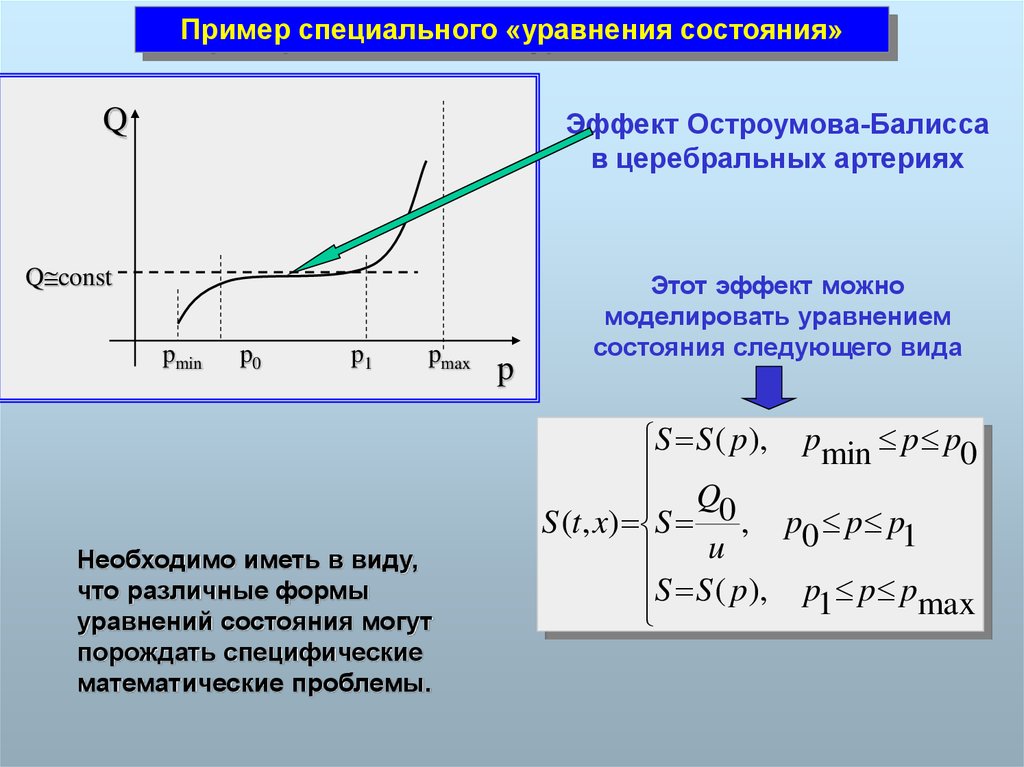 Пример специального «уравнения состояния»

Q

Q≅const

$p_{min}$ $p_0$ $p_1$ $p_{max}$ p

Эффект Остроумова-Балисса в церебральных артериях

Этот эффект можно моделировать уравнением состояния следующего вида

$S(t,x)=\begin{cases} S=S(p), & p_{\min}\le p\le p_0 \\ S=\frac{Q_0}{u}, & p_0\le p\le p_1 \\ S=S(p), & p_1\le p\le p_{\max} \end{cases}$

Необходимо иметь в виду, что различные формы уравнений состояния могут порождать специфические математические проблемы.